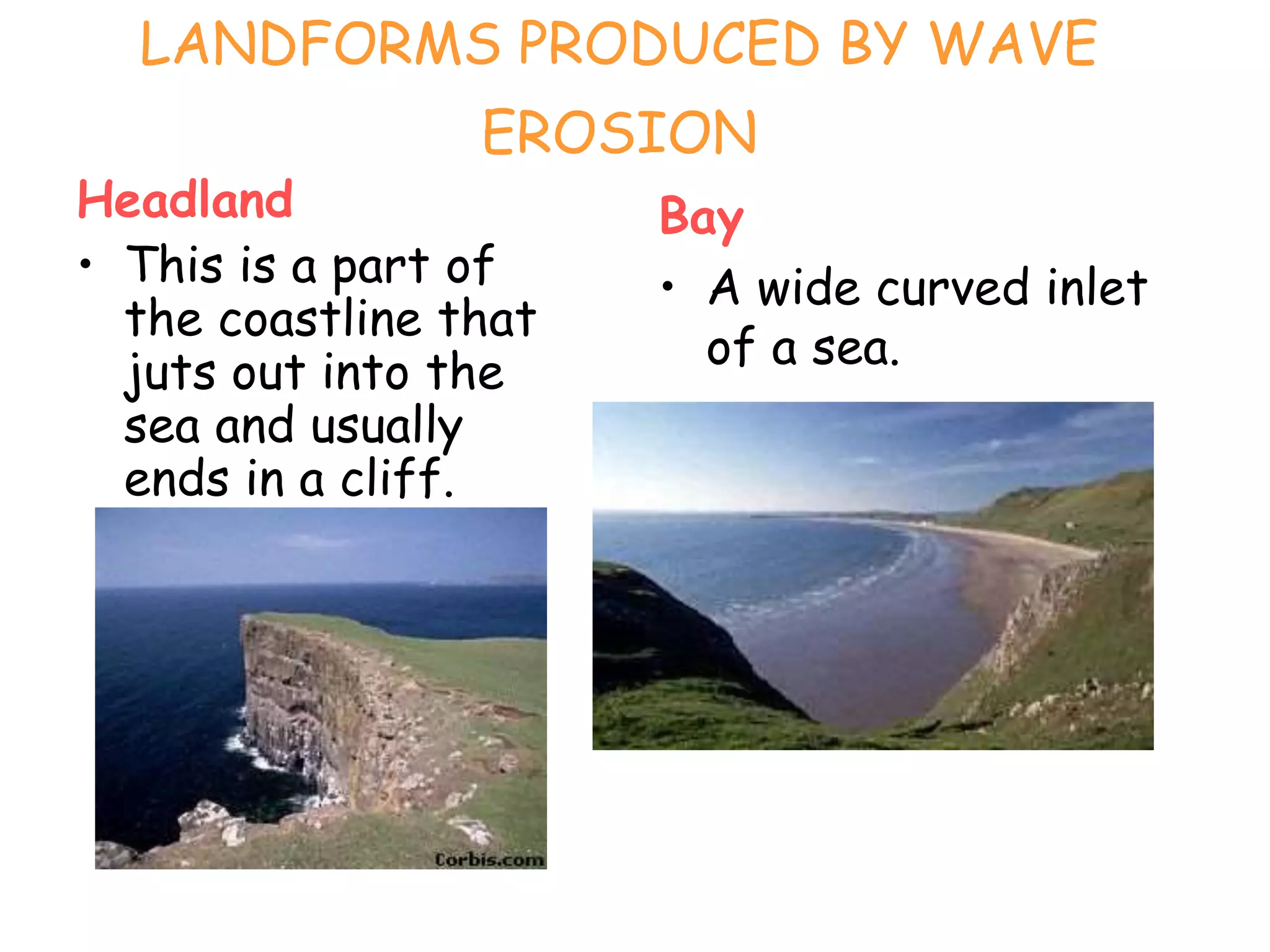 LANDFORMS PRODUCED BY WAVE EROSION

Headland

• This is a part of the coastline that juts out into the sea and usually ends in a cliff.

Corbis.com

Bay

• A wide curved inlet of a sea.